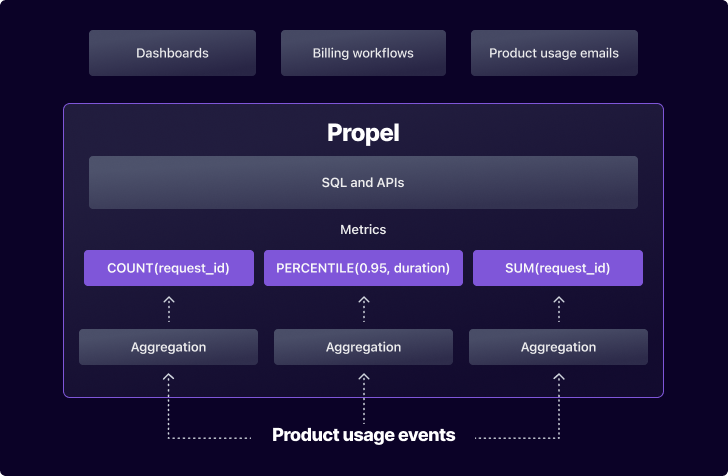 Dashboards
Billing workflows
Product usage emails

Propel

SQL and APIs

Metrics

COUNT(request_id)
PERCENTILE(0.95, duration)
SUM(request_id)

Aggregation
Aggregation
Aggregation

Product usage events